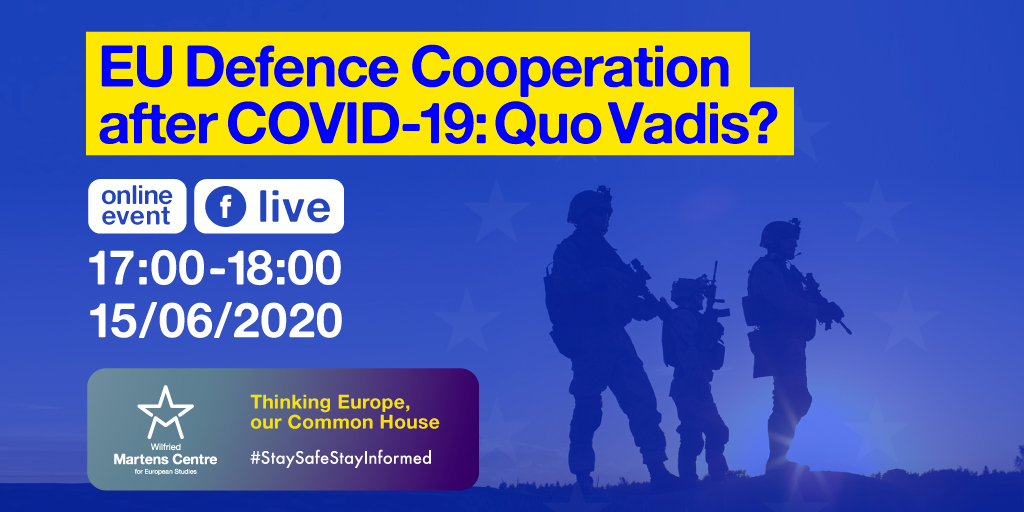 EU Defence Cooperation after COVID-19: Quo Vadis?

online event

f live

17:00-18:00
15/06/2020

Wilfried Martens Centre for European Studies

Thinking Europe, our Common House

#StaySafeStayInformed